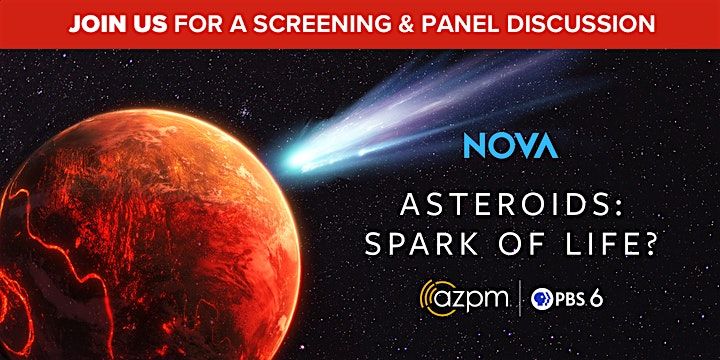 JOIN US FOR A SCREENING & PANEL DISCUSSION

NOVA

ASTEROIDS: SPARK OF LIFE?

azpm | PBS 6